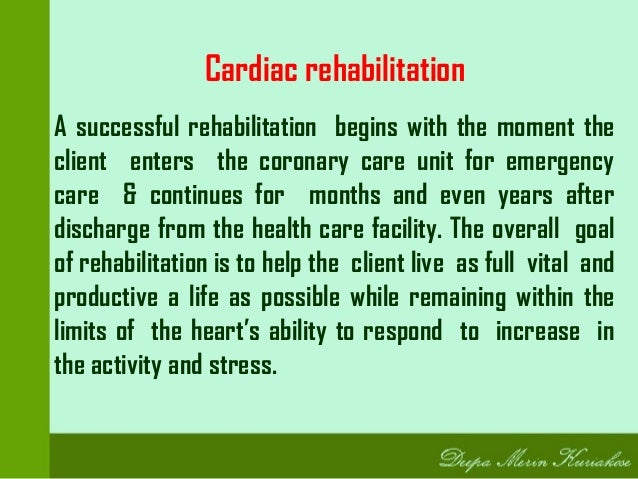 Cardiac rehabilitation

A successful rehabilitation begins with the moment the client enters the coronary care unit for emergency care & continues for months and even years after discharge from the health care facility. The overall goal of rehabilitation is to help the client live as full vital and productive a life as possible while remaining within the limits of the heart's ability to respond to increase in the activity and stress.

Deepa Merin Kuriakose